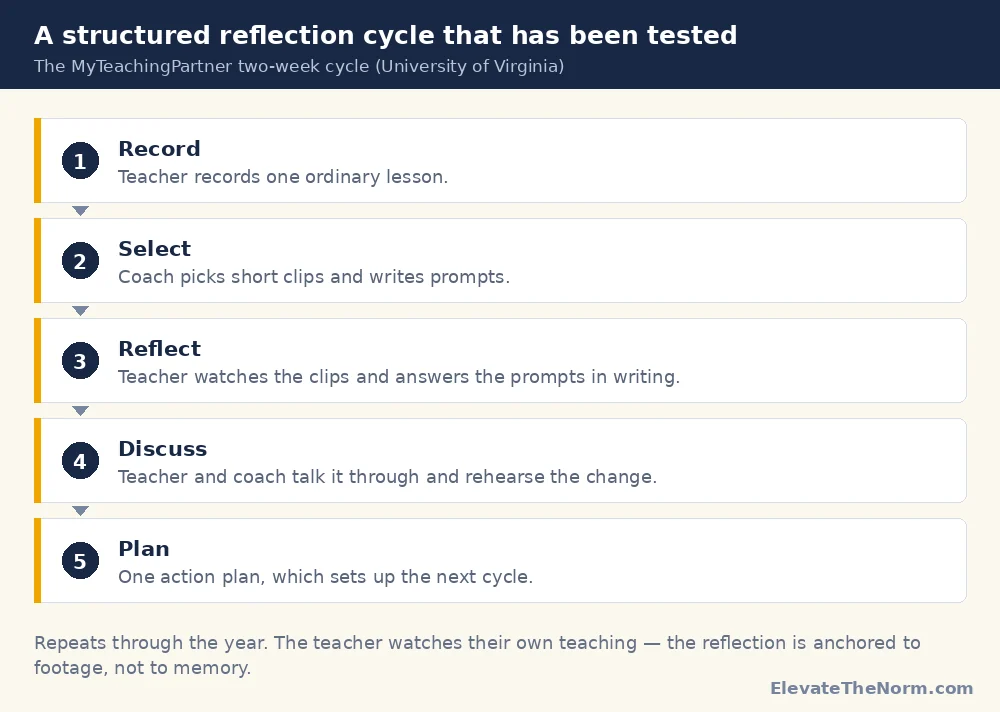 A structured reflection cycle that has been tested
The MyTeachingPartner two-week cycle (University of Virginia)

1
Record
Teacher records one ordinary lesson.

2
Select
Coach picks short clips and writes prompts.

3
Reflect
Teacher watches the clips and answers the prompts in writing.

4
Discuss
Teacher and coach talk it through and rehearse the change.

5
Plan
One action plan, which sets up the next cycle.

Repeats through the year. The teacher watches their own teaching — the reflection is anchored to footage, not to memory.

ElevateTheNorm.com